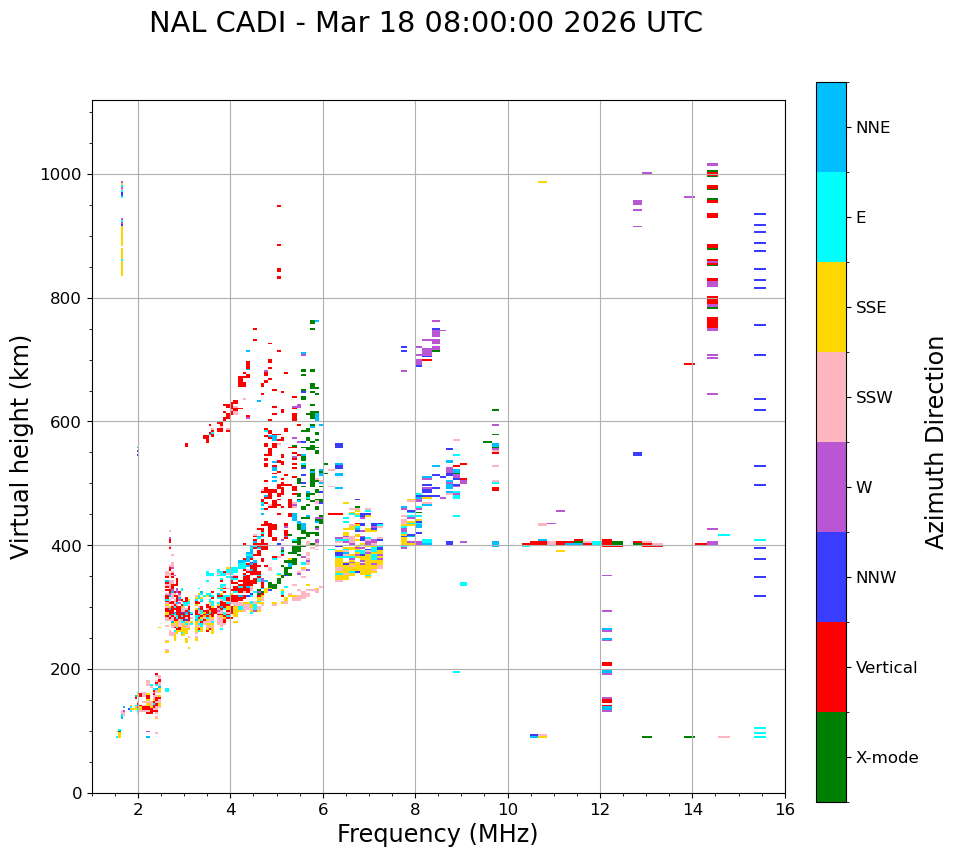 NAL CADI - Mar 18 08:00:00 2026 UTC

Virtual height (km)

1000
800
600
400
200
0

2
4
6
8
10
12
14
16

Frequency (MHz)

NNE
E
SSE
SSW
W
NNW
Vertical
X-mode

Azimuth Direction